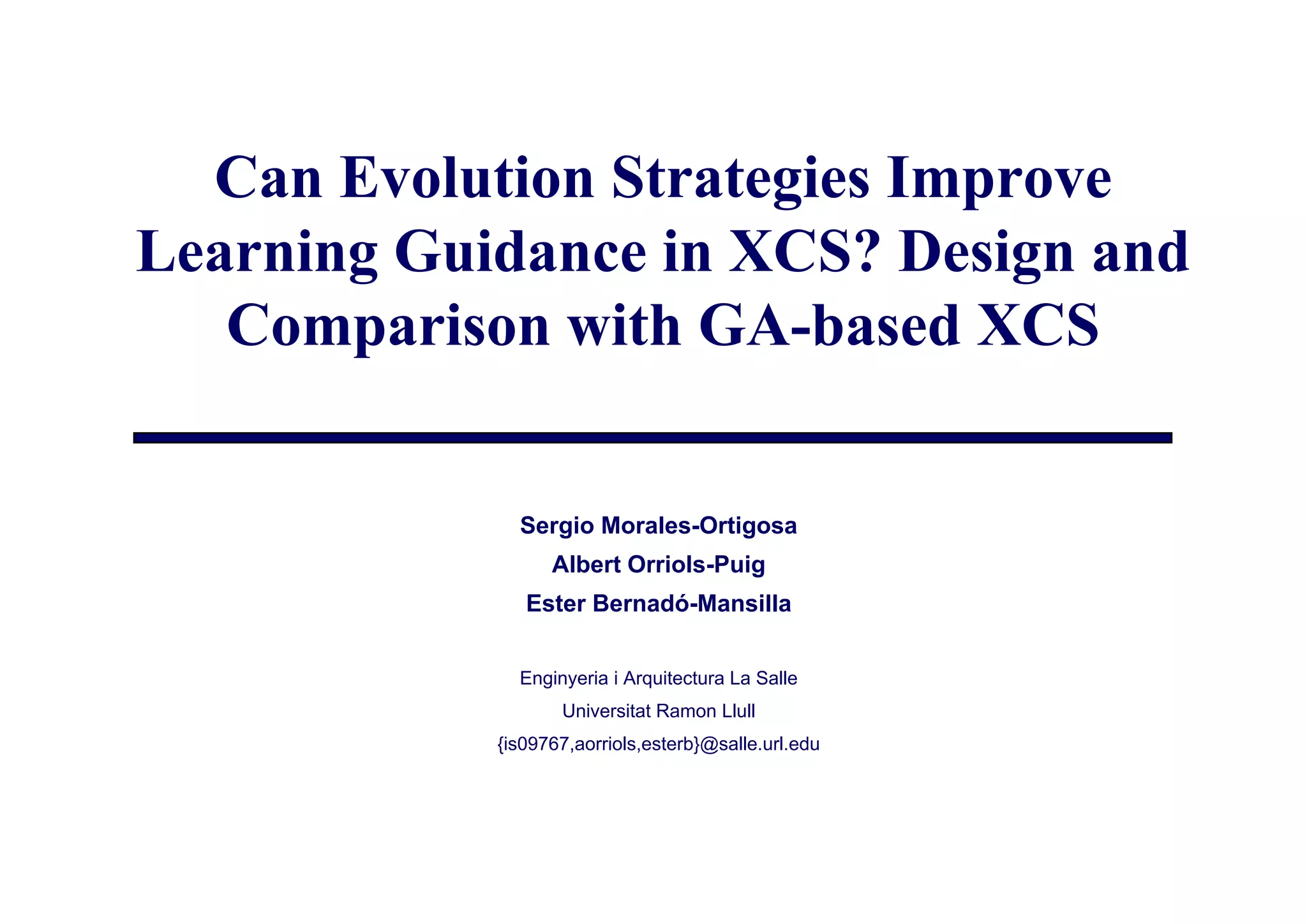 Can Evolution Strategies Improve Learning Guidance in XCS? Design and Comparison with GA-based XCS

Sergio Morales-Ortigosa
Albert Orriols-Puig
Ester Bernadó-Mansilla

Enginyeria i Arquitectura La Salle
Universitat Ramon Llull
{is09767,aorriols,esterb}@salle.url.edu